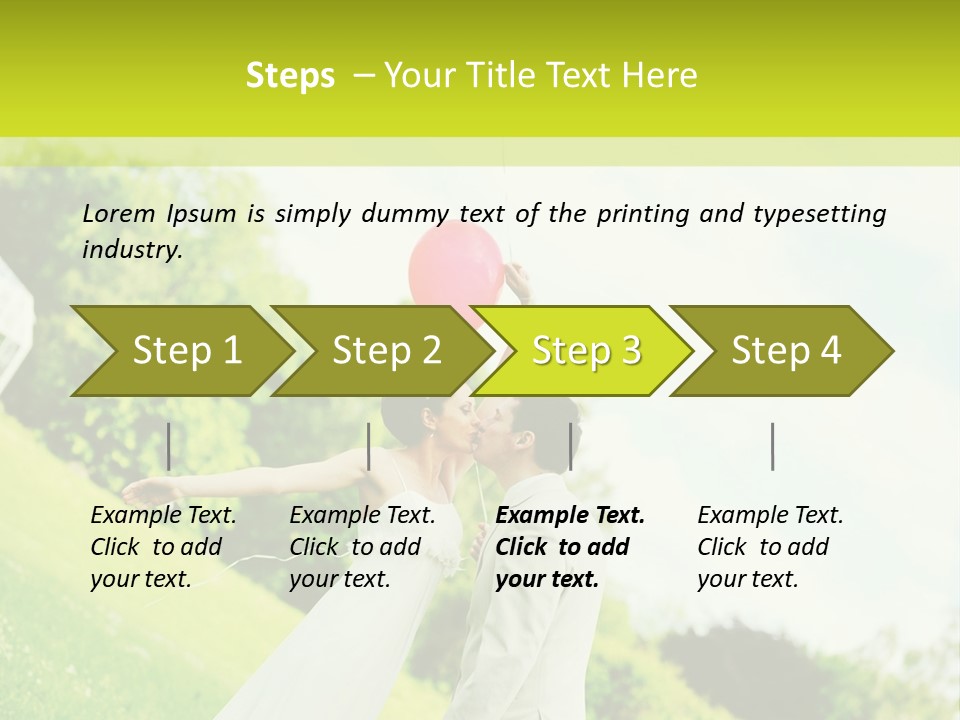 Steps – Your Title Text Here

Lorem Ipsum is simply dummy text of the printing and typesetting industry.

Step 1

Step 2

Step 3

Step 4

Example Text. Click to add your text.

Example Text. Click to add your text.

Example Text. Click to add your text.

Example Text. Click to add your text.